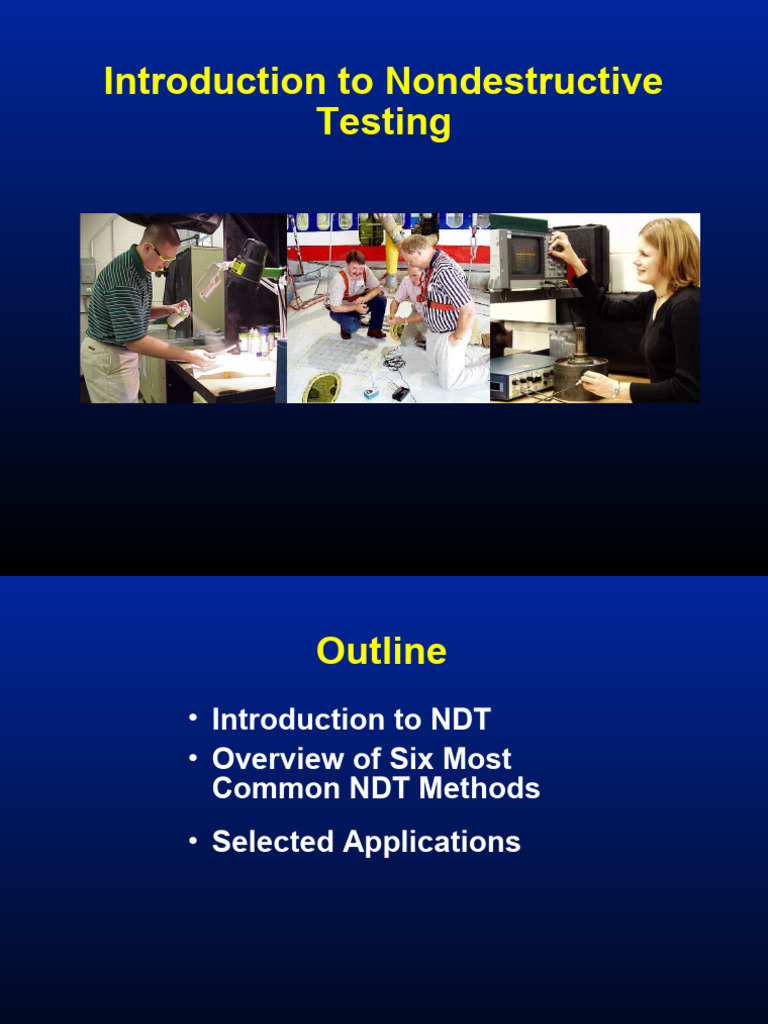 Introduction to Nondestructive Testing

Outline

• Introduction to NDT
• Overview of Six Most Common NDT Methods
• Selected Applications